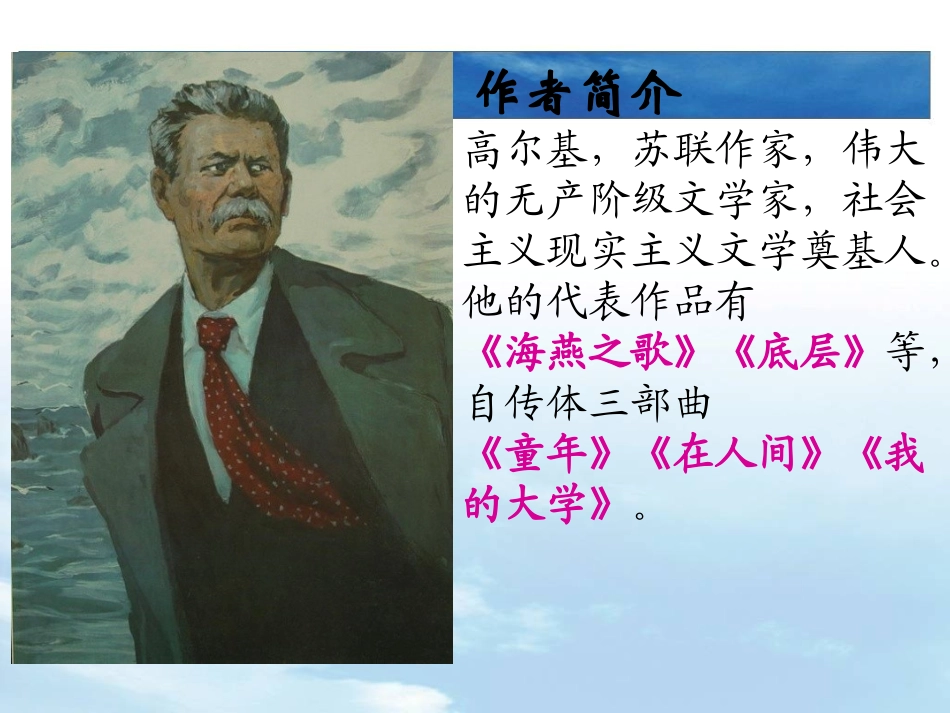 作者简介

高尔基，苏联作家，伟大的无产阶级文学家，社会主义现实主义文学奠基人。他的代表作品有《海燕之歌》《底层》等，自传体三部曲《童年》《在人间》《我的大学》。